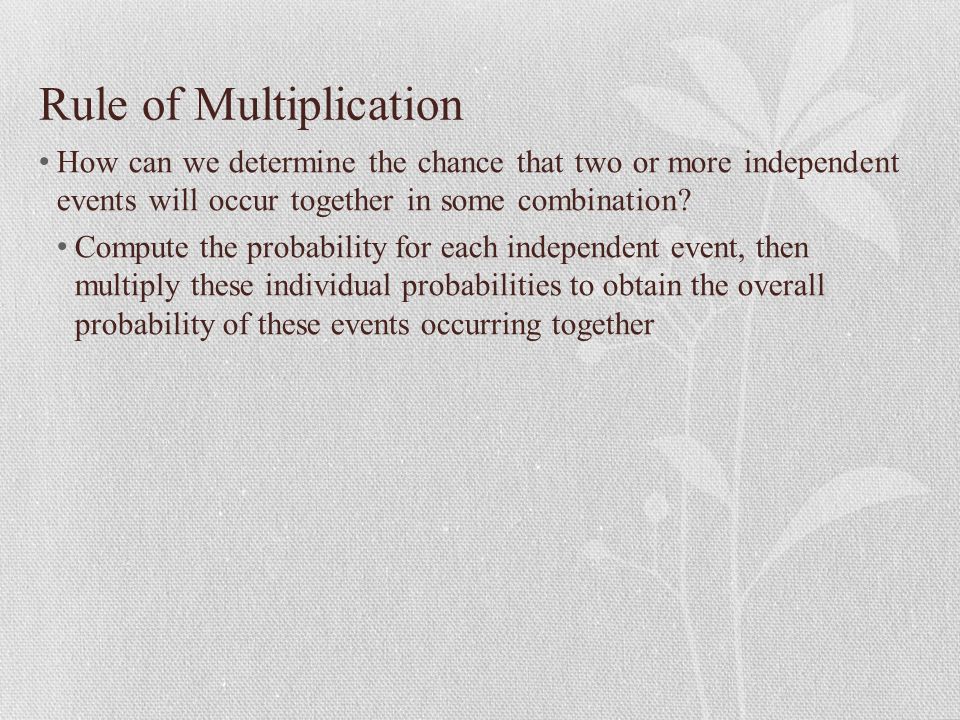 Rule of Multiplication

• How can we determine the chance that two or more independent events will occur together in some combination?

• Compute the probability for each independent event, then multiply these individual probabilities to obtain the overall probability of these events occurring together